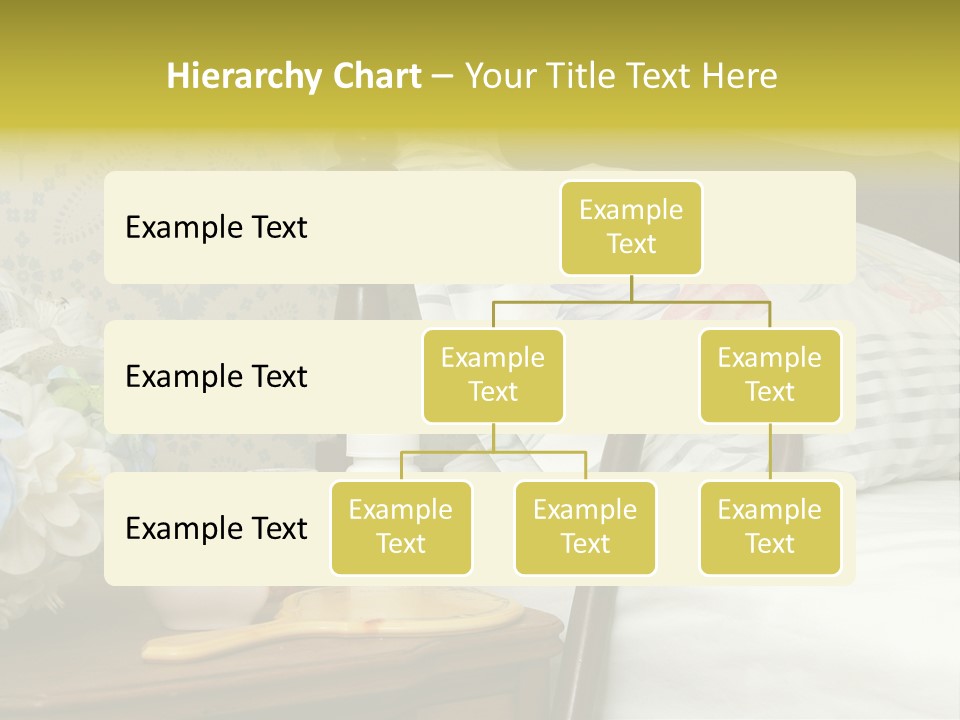 Hierarchy Chart – Your Title Text Here

Example Text

Example Text

Example Text

Example Text

Example Text

Example Text

Example Text

Example Text

Example Text